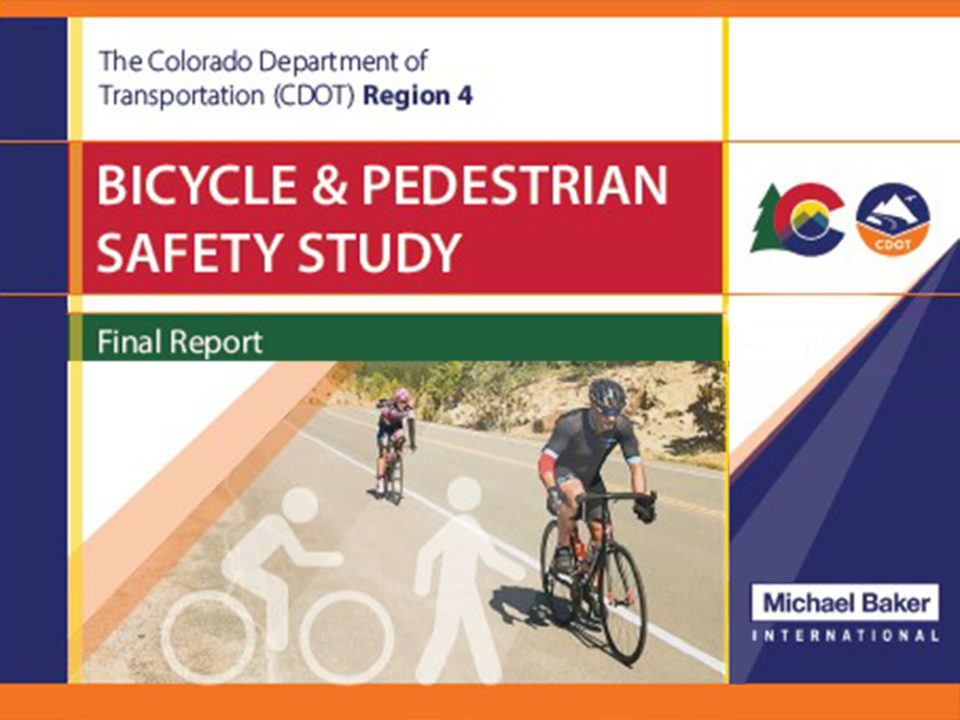 The Colorado Department of Transportation (CDOT) Region 4

BICYCLE & PEDESTRIAN SAFETY STUDY

Final Report

CDOT

Michael Baker
INTERNATIONAL